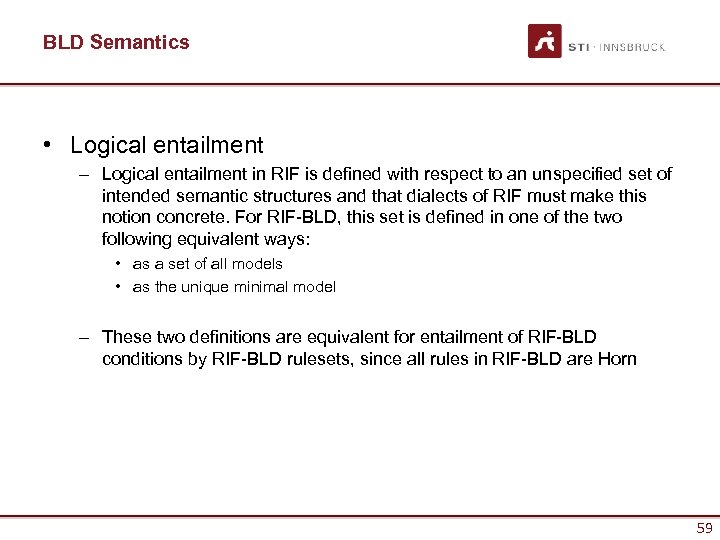 BLD Semantics

STI · INNSBRUCK

• Logical entailment

– Logical entailment in RIF is defined with respect to an unspecified set of intended semantic structures and that dialects of RIF must make this notion concrete. For RIF-BLD, this set is defined in one of the two following equivalent ways:

• as a set of all models

• as the unique minimal model

– These two definitions are equivalent for entailment of RIF-BLD conditions by RIF-BLD rulesets, since all rules in RIF-BLD are Horn

59